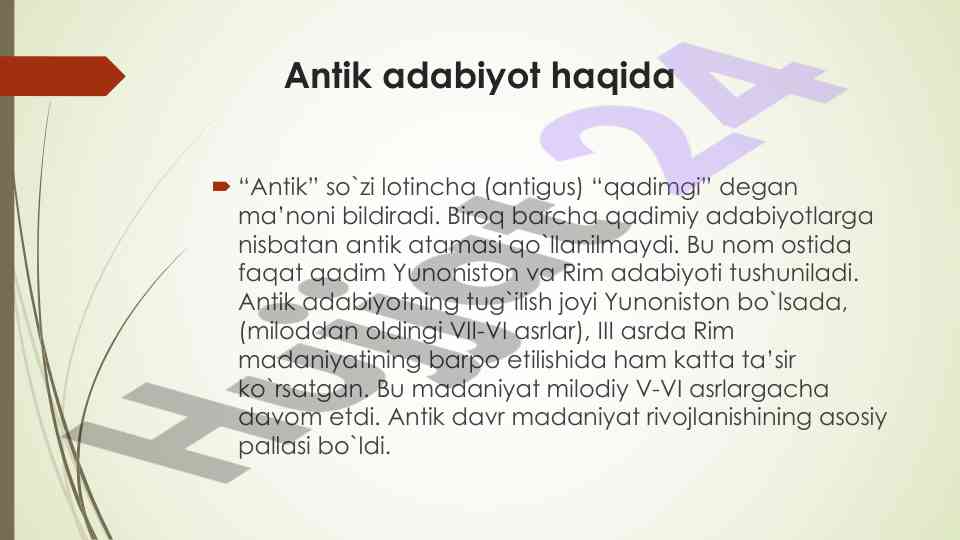 Antik adabiyot haqida

“Antik” so`zi lotincha (antigus) “qadimgi” degan ma’noni bildiradi. Biroq barcha qadimiy adabiyotlarga nisbatan antik atamasi qo`llanilmaydi. Bu nom ostida faqat qadim Yunoniston va Rim adabiyoti tushuniladi. Antik adabiyotning tug`ilish joyi Yunoniston bo`lsada, (miloddan oldingi VII-VI asrlar), III asrda Rim madaniyatining barpo etilishida ham katta ta’sir ko`rsatgan. Bu madaniyat milodiy V-VI asrlargacha davom etdi. Antik davr madaniyat rivojlanishining asosiy pallasi bo`ldi.

Hujjat24